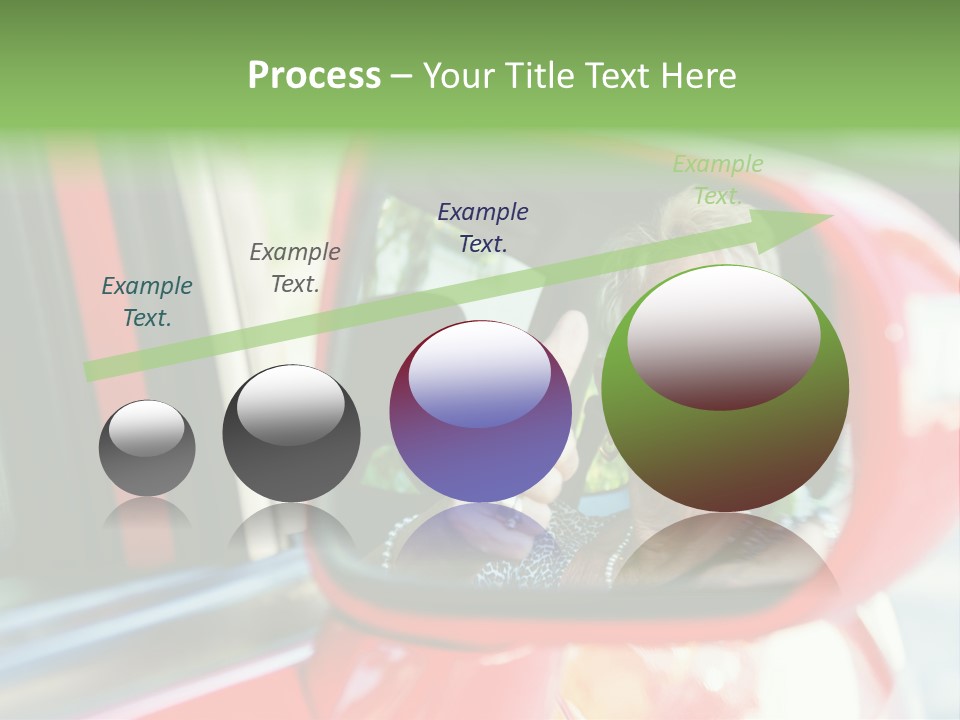 Process – Your Title Text Here

Example Text.

Example Text.

Example Text.

Example Text.